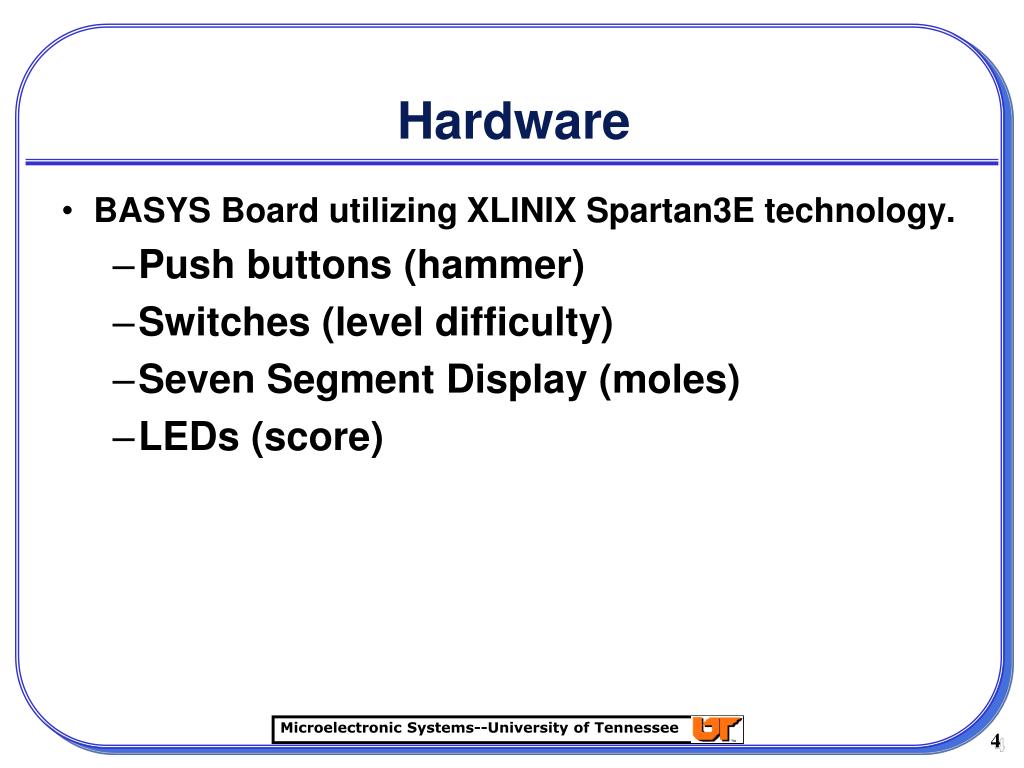 Hardware

• BASYS Board utilizing XLINIX Spartan3E technology.
– Push buttons (hammer)
– Switches (level difficulty)
– Seven Segment Display (moles)
– LEDs (score)

Microelectronic Systems--University of Tennessee

UT

4